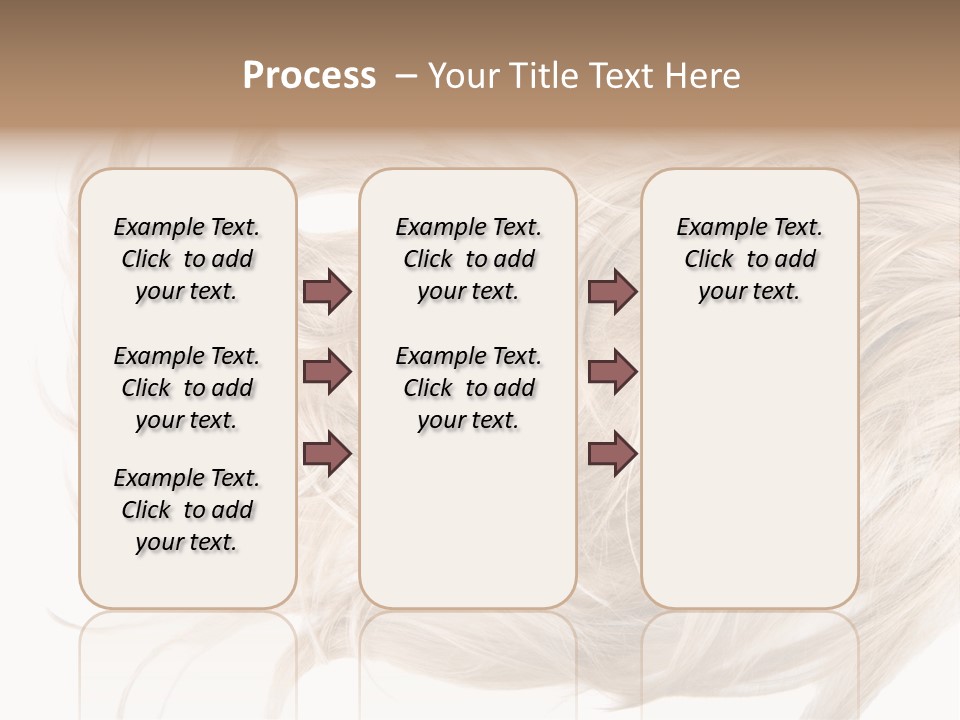 Process – Your Title Text Here

Example Text. Click to add your text.

Example Text. Click to add your text.

Example Text. Click to add your text.

Example Text. Click to add your text.

Example Text. Click to add your text.

Example Text. Click to add your text.